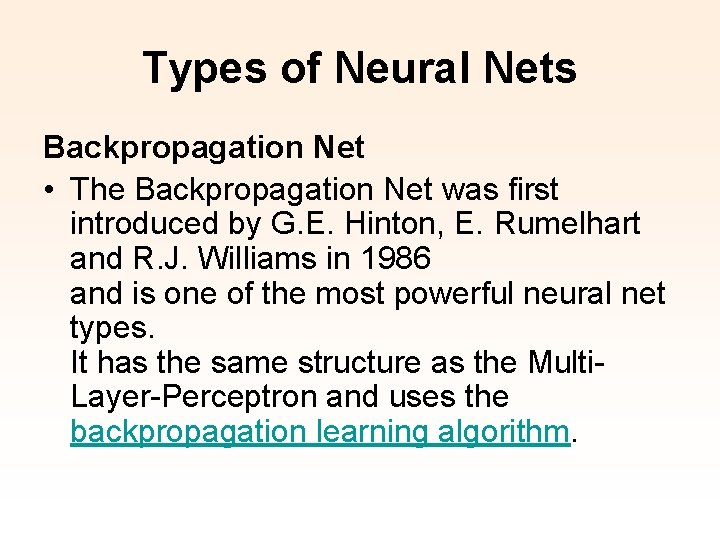 Types of Neural Nets

Backpropagation Net

• The Backpropagation Net was first introduced by G.E. Hinton, E. Rumelhart and R.J. Williams in 1986
and is one of the most powerful neural net types.
It has the same structure as the Multi-Layer-Perceptron and uses the backpropagation learning algorithm.